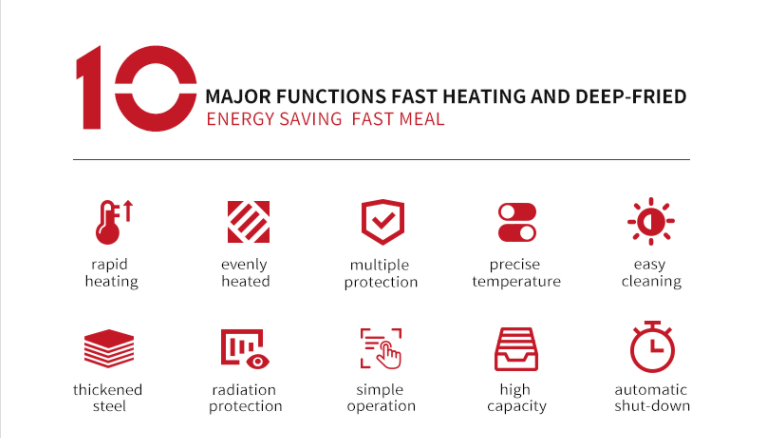 10 MAJOR FUNCTIONS FAST HEATING AND DEEP-FRIED
ENERGY SAVING FAST MEAL

rapid heating

evenly heated

multiple protection

precise temperature

easy cleaning

thickened steel

radiation protection

simple operation

high capacity

automatic shut-down